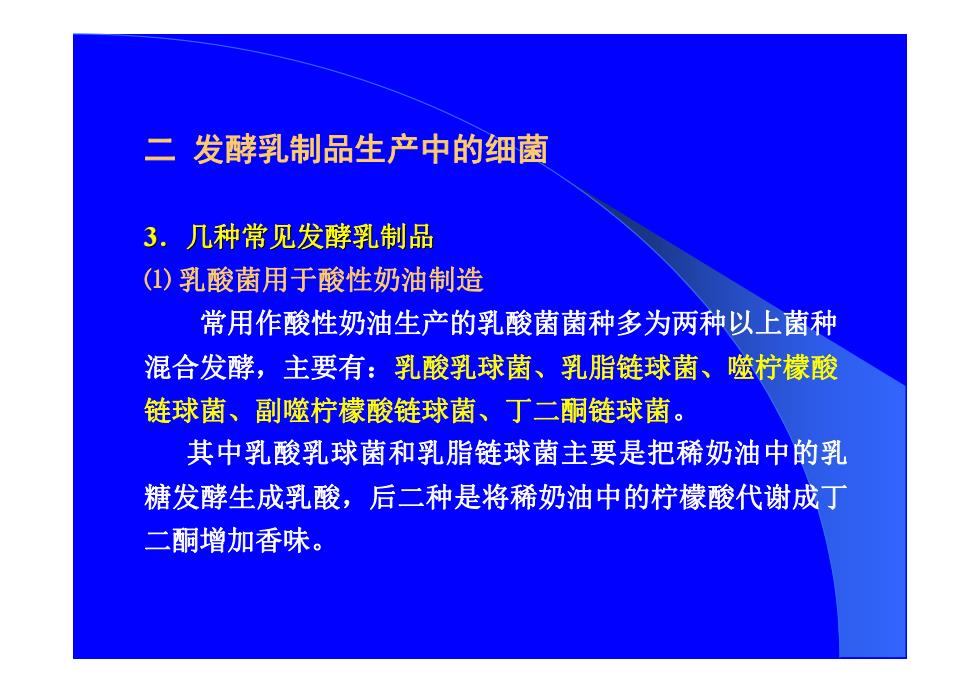 二 发酵乳制品生产中的细菌

3．几种常见发酵乳制品
⑴ 乳酸菌用于酸性奶油制造

常用作酸性奶油生产的乳酸菌菌种多为两种以上菌种混合发酵，主要有：乳酸乳球菌、乳脂链球菌、噬柠檬酸链球菌、副噬柠檬酸链球菌、丁二酮链球菌。

其中乳酸乳球菌和乳脂链球菌主要是把稀奶油中的乳糖发酵生成乳酸，后二种是将稀奶油中的柠檬酸代谢成丁二酮增加香味。